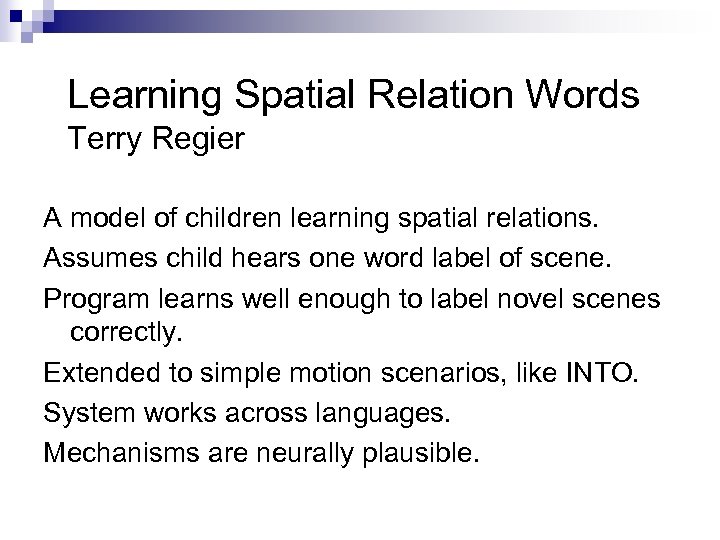 Learning Spatial Relation Words
Terry Regier

A model of children learning spatial relations.

Assumes child hears one word label of scene.

Program learns well enough to label novel scenes correctly.

Extended to simple motion scenarios, like INTO.

System works across languages.

Mechanisms are neurally plausible.